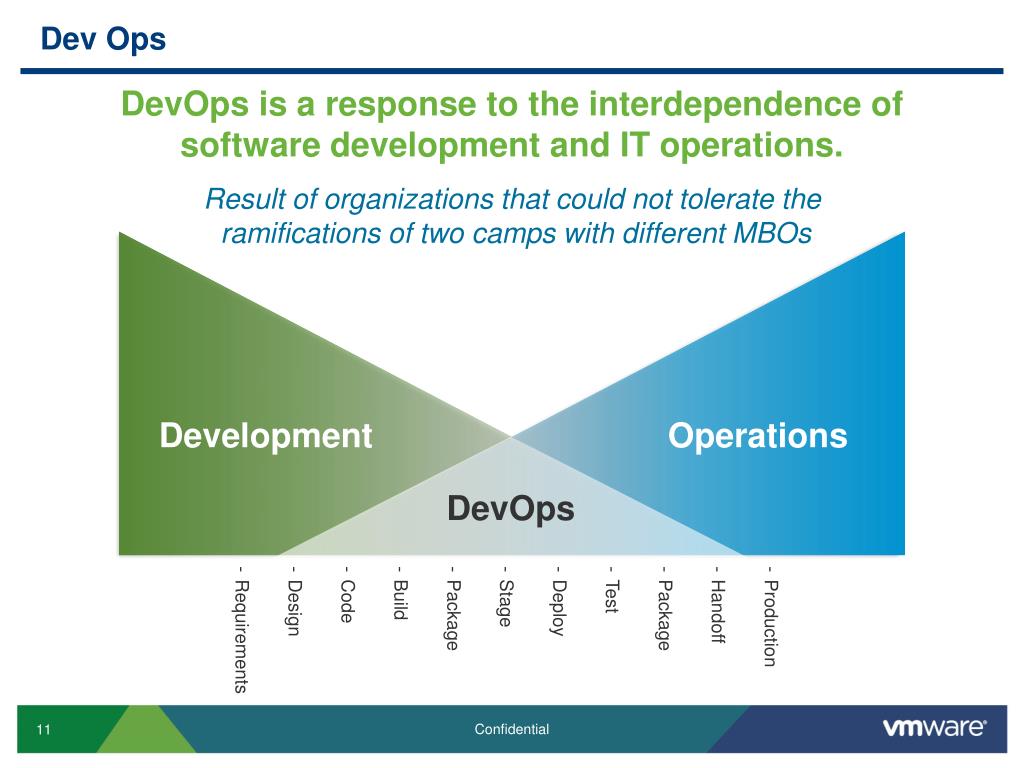 Dev Ops

DevOps is a response to the interdependence of software development and IT operations.

Result of organizations that could not tolerate the ramifications of two camps with different MBOs

Development

Operations

DevOps

- Requirements
- Design
- Code
- Build
- Package
- Stage
- Deploy
- Test
- Package
- Handoff
- Production

11

Confidential

vmware®